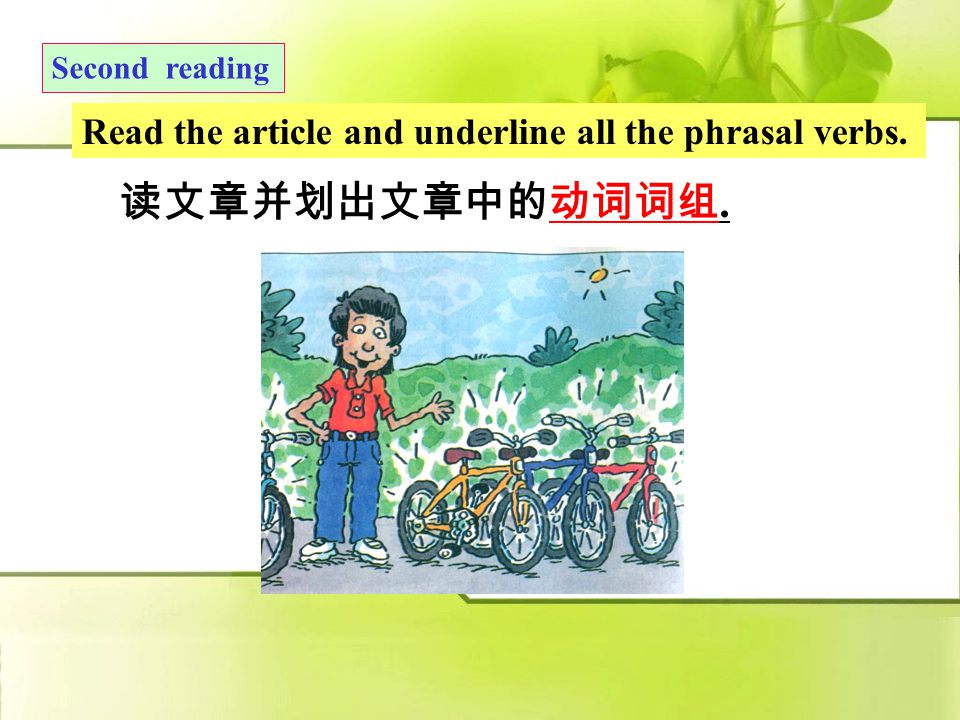 Second reading

Read the article and underline all the phrasal verbs.

读文章并划出文章中的动词词组.